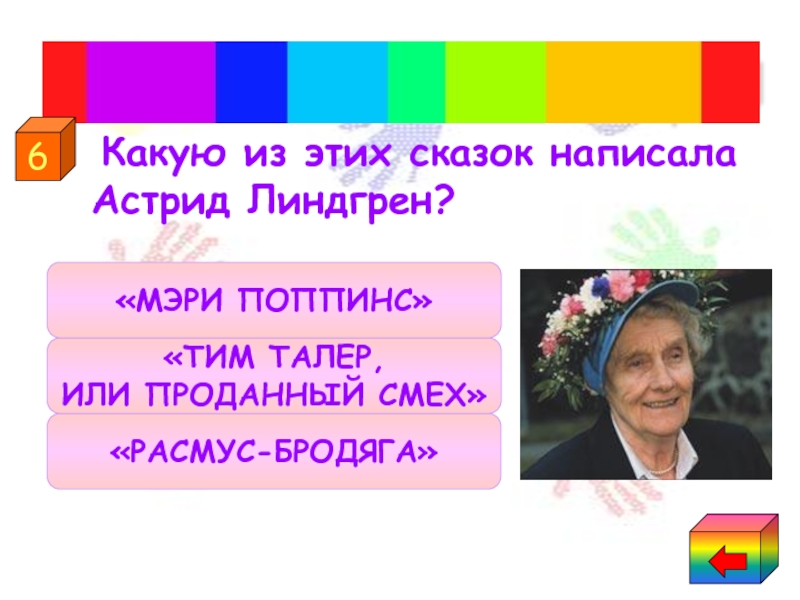 6

Какую из этих сказок написала Астрид Линдгрен?

«МЭРИ ПОППИНС»

«ТИМ ТАЛЕР,
ИЛИ ПРОДАННЫЙ СМЕХ»

«РАСМУС-БРОДЯГА»